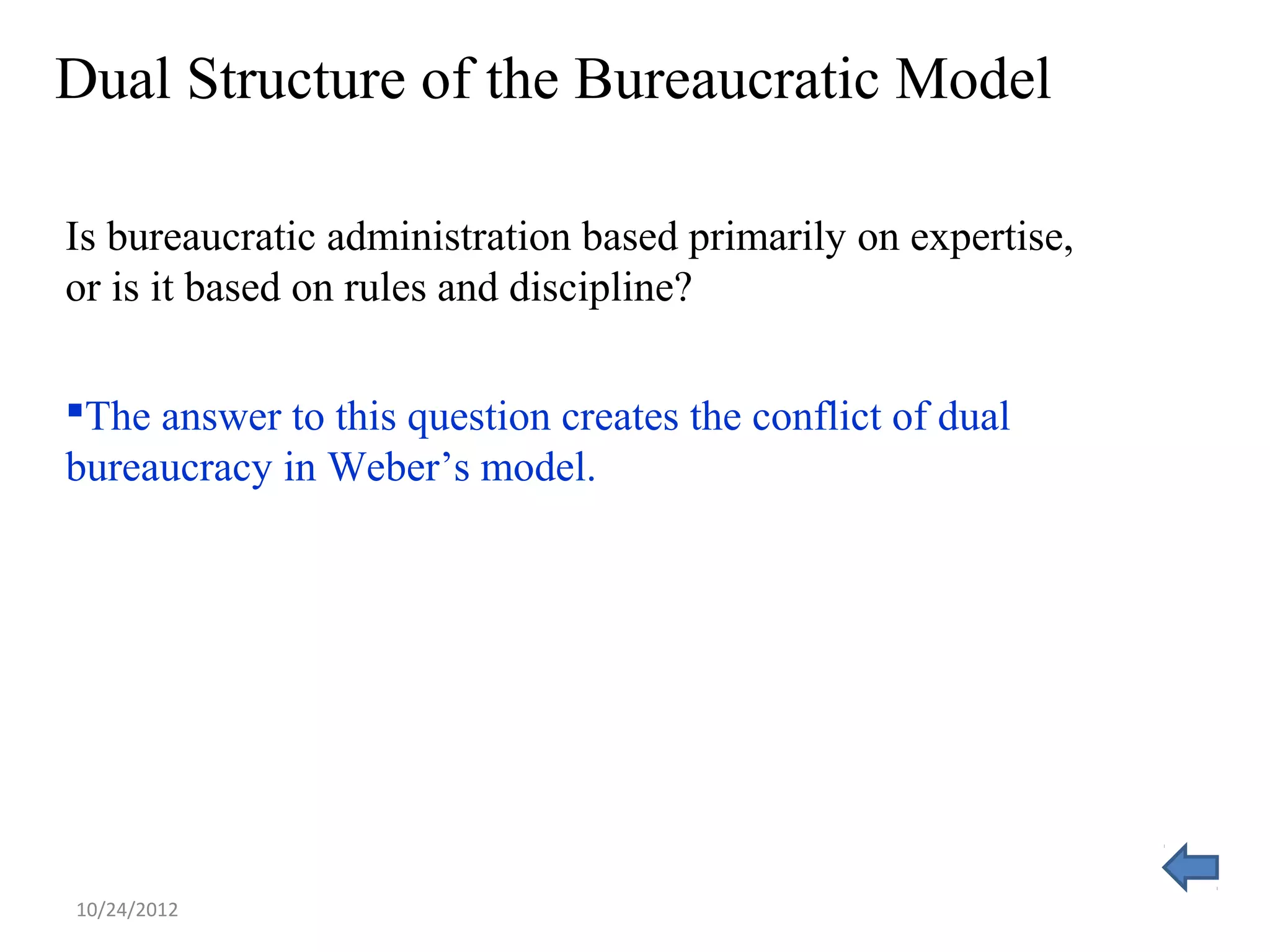 Dual Structure of the Bureaucratic Model

Is bureaucratic administration based primarily on expertise, or is it based on rules and discipline?

▪The answer to this question creates the conflict of dual bureaucracy in Weber’s model.

10/24/2012